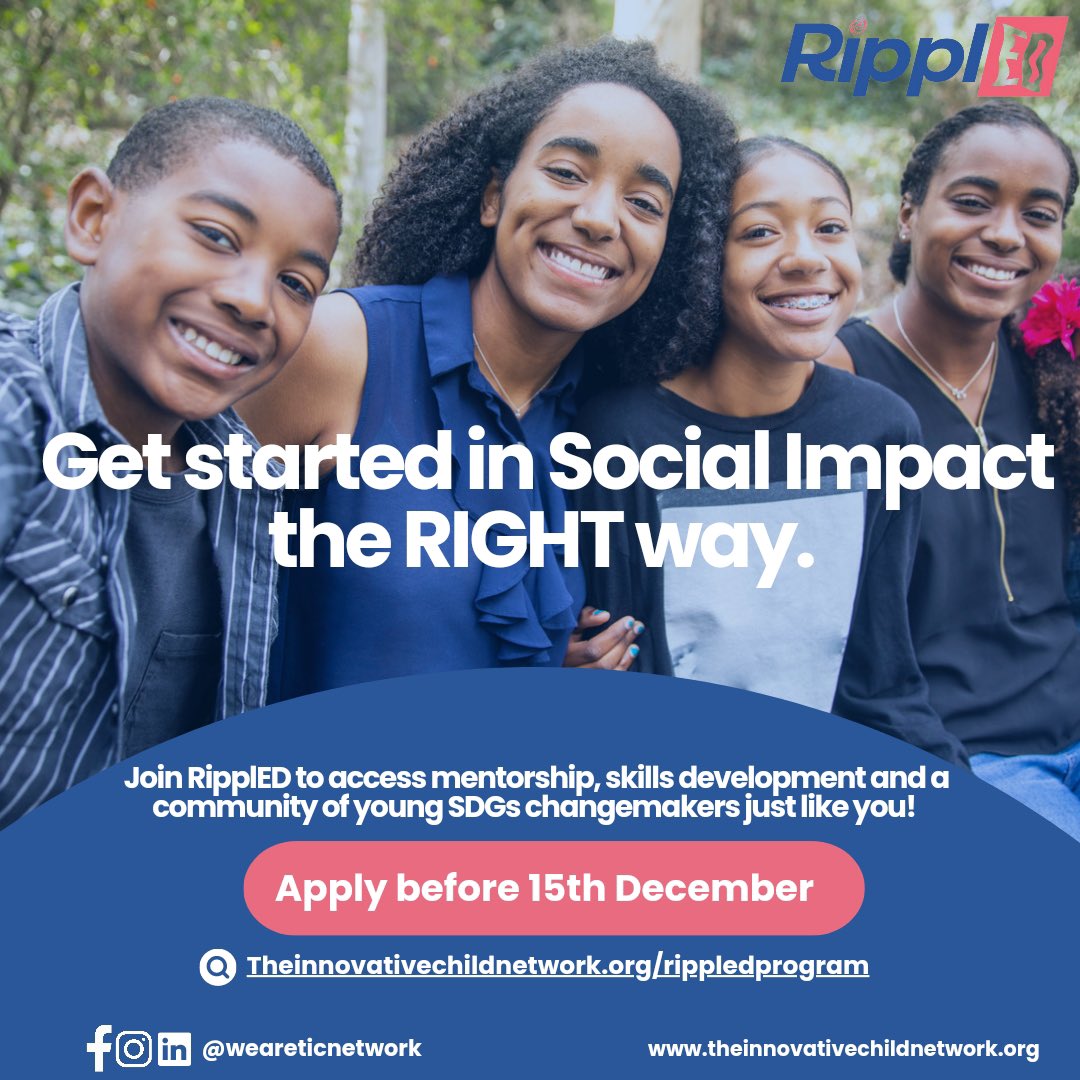 RipplED

Get started in Social Impact the RIGHT way.

Join RipplED to access mentorship, skills development and a community of young SDGs changemakers just like you!

Apply before 15th December

Theinnovativechildnetwork.org/rippledprogram

@weareticnetwork

www.theinnovativechildnetwork.org